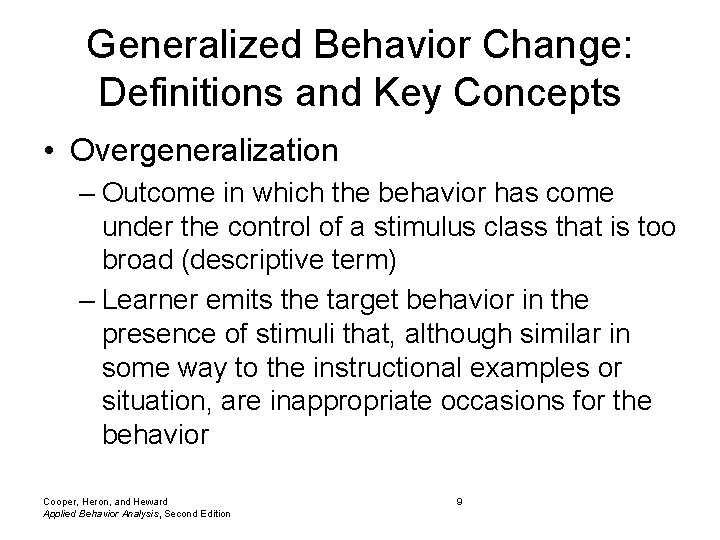 Generalized Behavior Change: Definitions and Key Concepts

• Overgeneralization

– Outcome in which the behavior has come under the control of a stimulus class that is too broad (descriptive term)

– Learner emits the target behavior in the presence of stimuli that, although similar in some way to the instructional examples or situation, are inappropriate occasions for the behavior

Cooper, Heron, and Heward
Applied Behavior Analysis, Second Edition

9